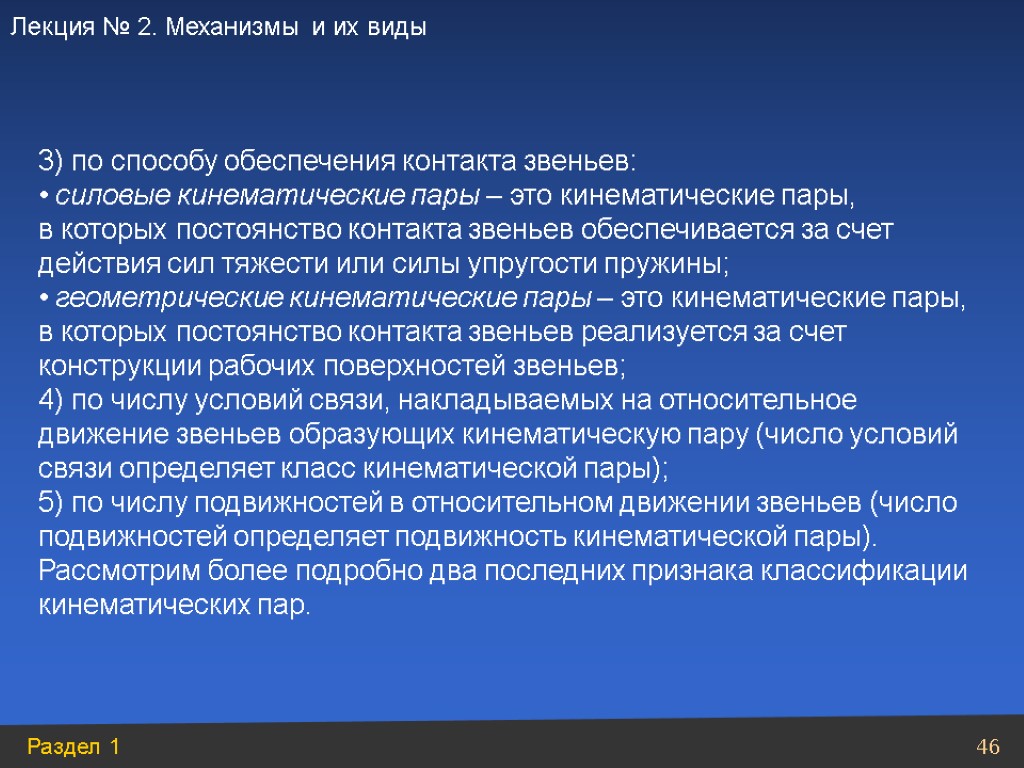 Лекция № 2. Механизмы и их виды

3) по способу обеспечения контакта звеньев:
• силовые кинематические пары – это кинематические пары, в которых постоянство контакта звеньев обеспечивается за счет действия сил тяжести или силы упругости пружины;
• геометрические кинематические пары – это кинематические пары, в которых постоянство контакта звеньев реализуется за счет конструкции рабочих поверхностей звеньев;
4) по числу условий связи, накладываемых на относительное движение звеньев образующих кинематическую пару (число условий связи определяет класс кинематической пары);
5) по числу подвижностей в относительном движении звеньев (число подвижностей определяет подвижность кинематической пары).
Рассмотрим более подробно два последних признака классификации кинематических пар.

Раздел 1

46